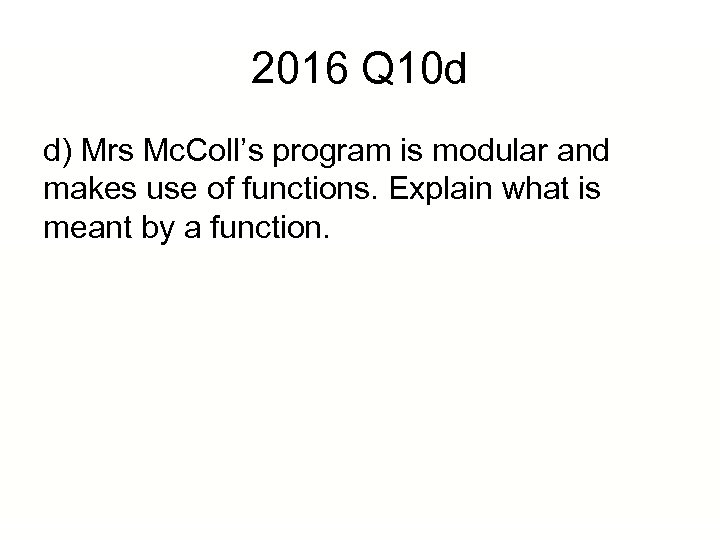 2016 Q10d

d) Mrs McColl’s program is modular and makes use of functions. Explain what is meant by a function.